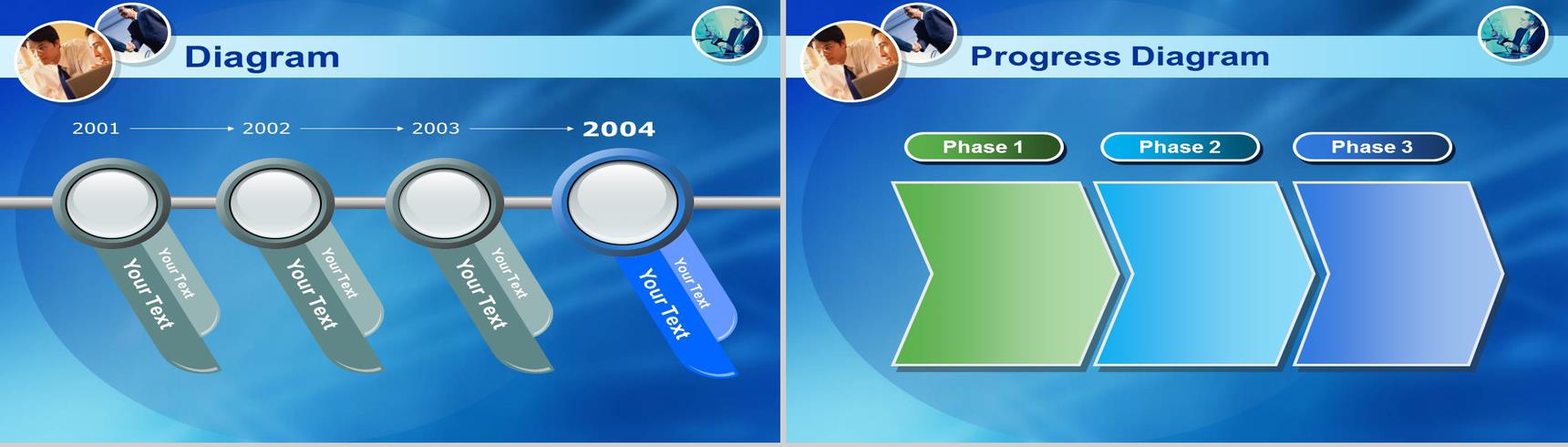 Diagram

2001 2002 2003 2004

Your Text
Your Text

Your Text
Your Text

Your Text
Your Text

Your Text
Your Text

Progress Diagram

Phase 1 Phase 2 Phase 3